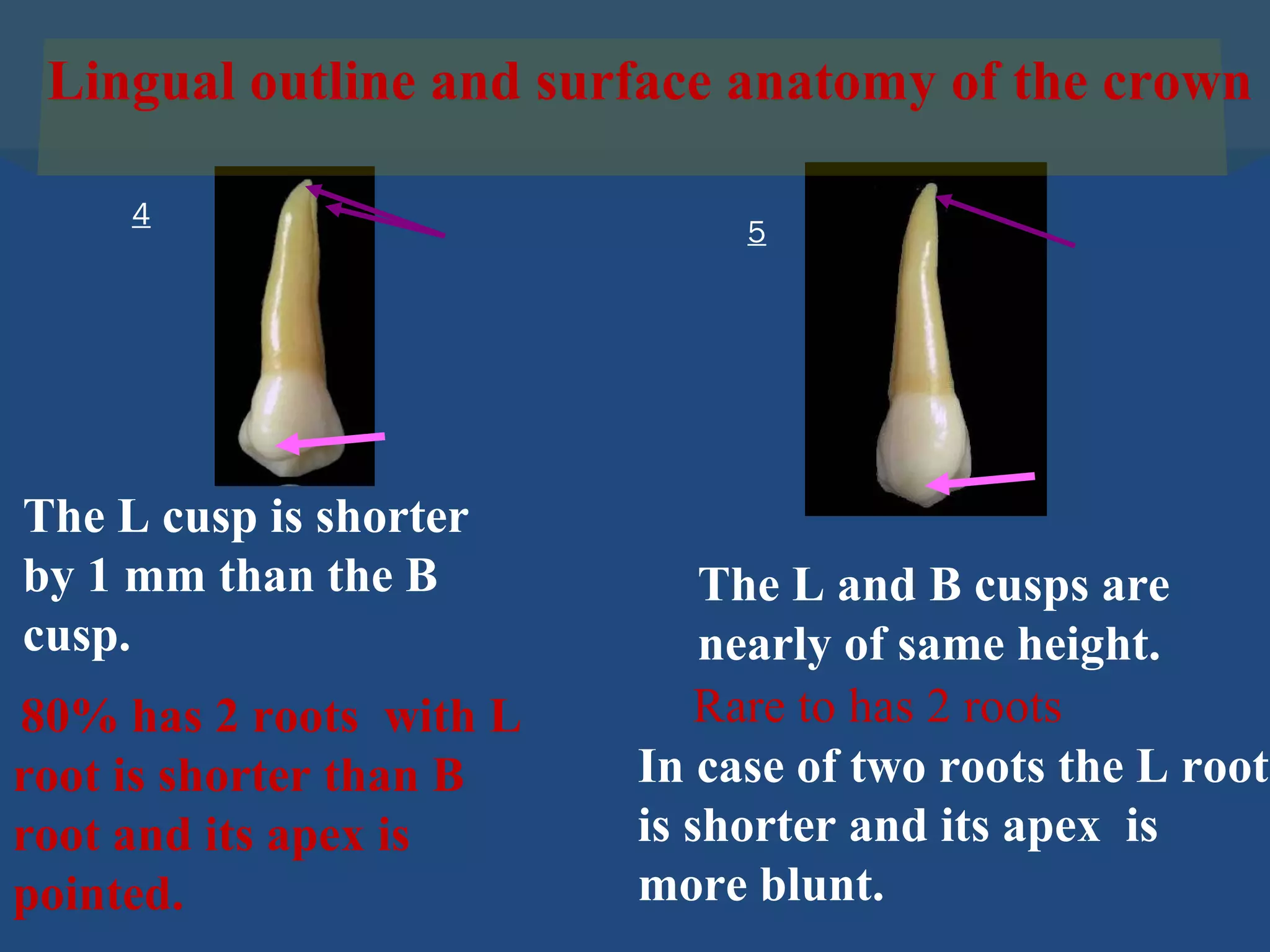 Lingual outline and surface anatomy of the crown

4

The L cusp is shorter by 1 mm than the B cusp.

80% has 2 roots with L root is shorter than B root and its apex is pointed.

5

The L and B cusps are nearly of same height.

Rare to has 2 roots

In case of two roots the L root is shorter and its apex is more blunt.